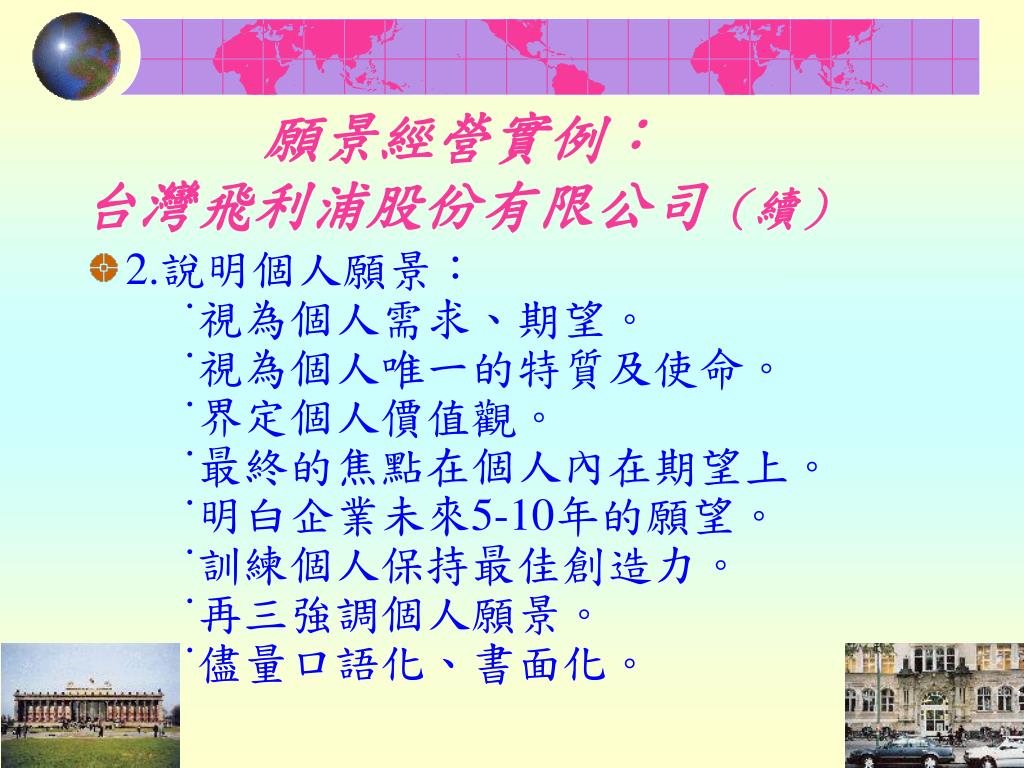 願景經營實例：
台灣飛利浦股份有限公司（續）

2.說明個人願景：
˙視為個人需求、期望。
˙視為個人唯一的特質及使命。
˙界定個人價值觀。
˙最終的焦點在個人內在期望上。
˙明白企業未來5-10年的願望。
˙訓練個人保持最佳創造力。
˙再三強調個人願景。
˙儘量口語化、書面化。